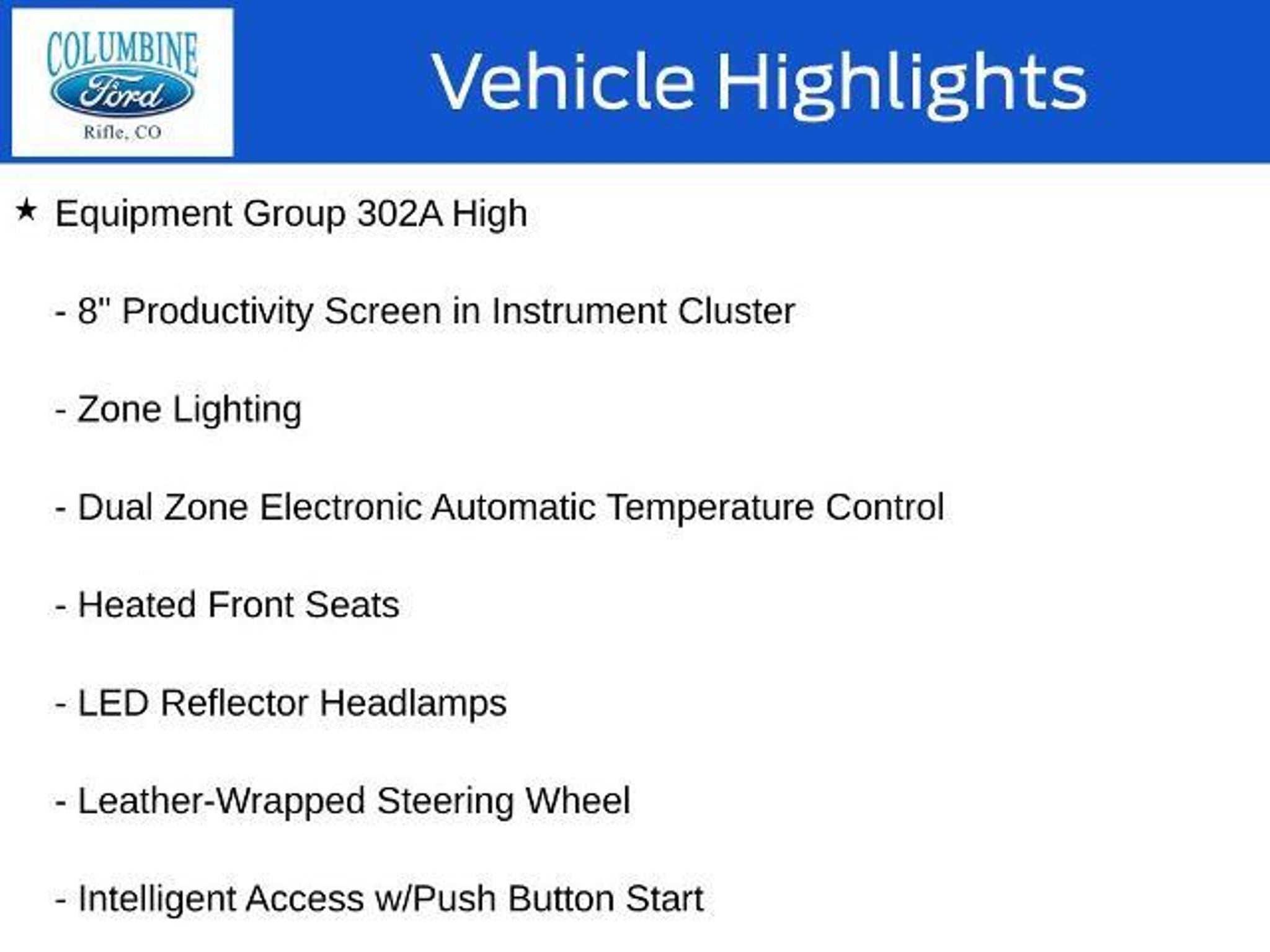 COLUMBINE
Ford
Rifle, CO

Vehicle Highlights

★ Equipment Group 302A High

- 8" Productivity Screen in Instrument Cluster

- Zone Lighting

- Dual Zone Electronic Automatic Temperature Control

- Heated Front Seats

- LED Reflector Headlamps

- Leather-Wrapped Steering Wheel

- Intelligent Access w/Push Button Start